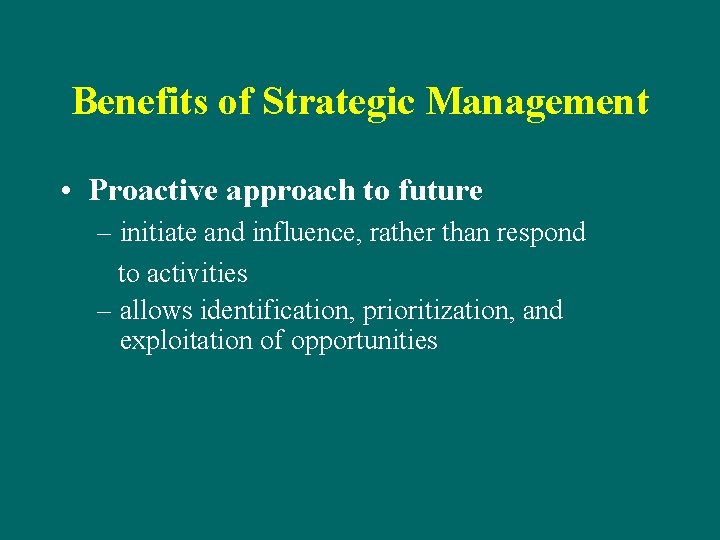 Benefits of Strategic Management

• Proactive approach to future
– initiate and influence, rather than respond to activities
– allows identification, prioritization, and exploitation of opportunities